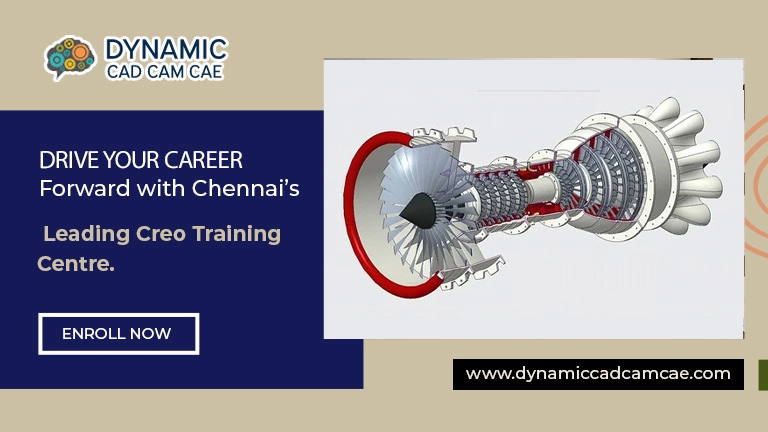 DYNAMIC
CAD CAM CAE

DRIVE YOUR CAREER
Forward with Chennai's

Leading Creo Training Centre.

ENROLL NOW

www.dynamiccadcamcae.com